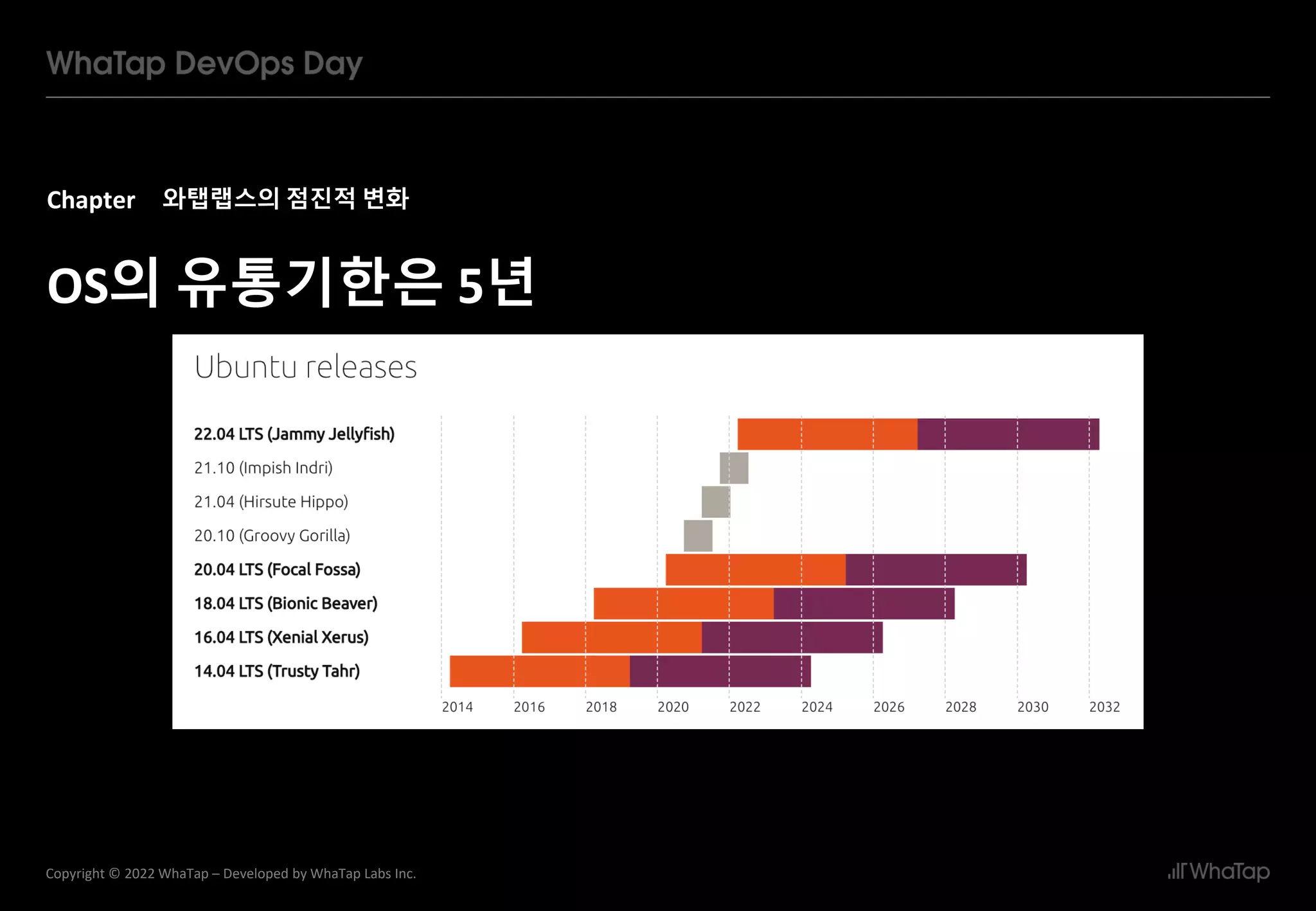 WhaTap DevOps Day

Chapter 와탭랩스의 점진적 변화

OS의 유통기한은 5년

Ubuntu releases

22.04 LTS (Jammy Jellyfish)
21.10 (Impish Indri)
21.04 (Hirsute Hippo)
20.10 (Groovy Gorilla)
20.04 LTS (Focal Fossa)
18.04 LTS (Bionic Beaver)
16.04 LTS (Xenial Xerus)
14.04 LTS (Trusty Tahr)

2014 2016 2018 2020 2022 2024 2026 2028 2030 2032

Copyright © 2022 WhaTap – Developed by WhaTap Labs Inc.

WhaTap